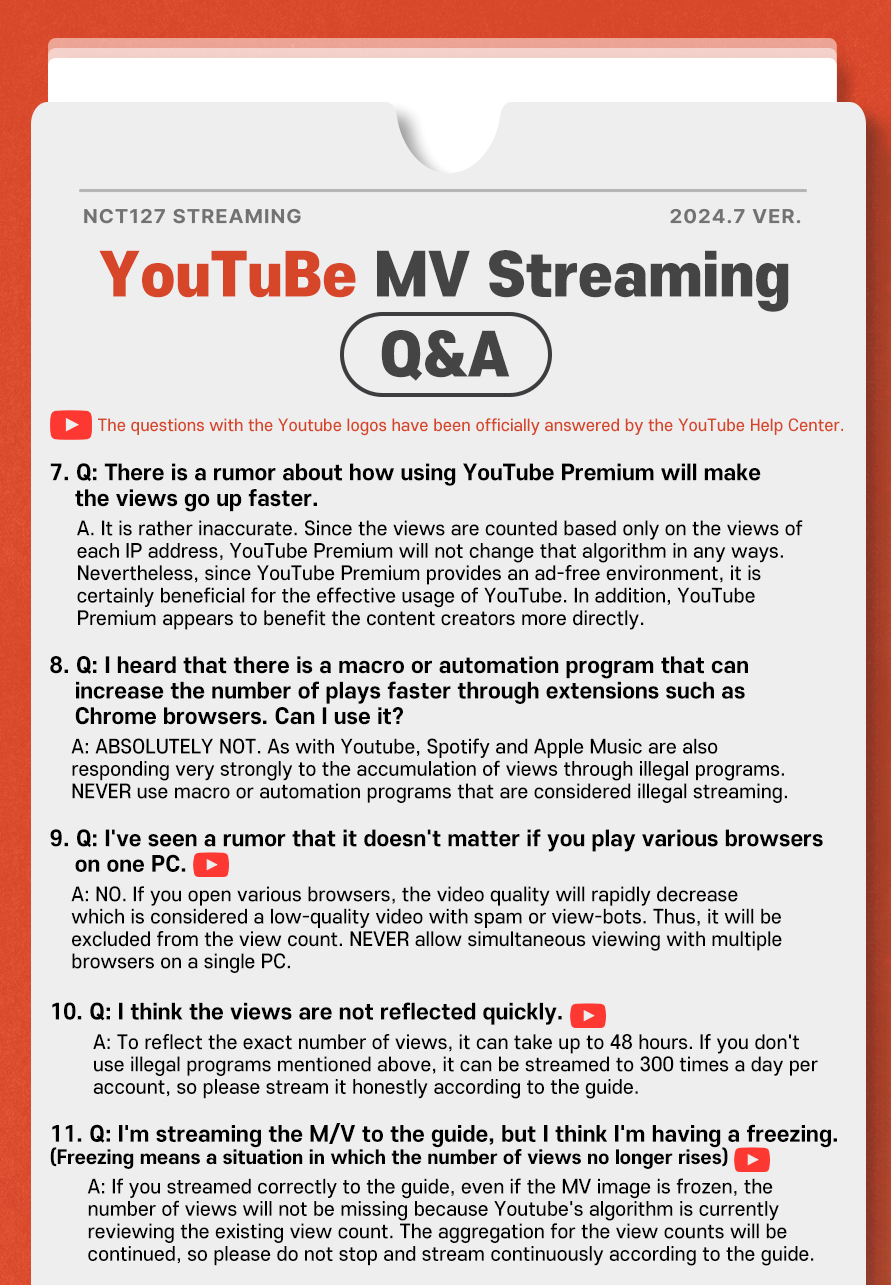 NCT127 STREAMING

2024.7 VER.

YouTuBe MV Streaming

Q&A

The questions with the Youtube logos have been officially answered by the YouTube Help Center.

7. Q: There is a rumor about how using YouTube Premium will make the views go up faster.

A. It is rather inaccurate. Since the views are counted based only on the views of each IP address, YouTube Premium will not change that algorithm in any ways. Nevertheless, since YouTube Premium provides an ad-free environment, it is certainly beneficial for the effective usage of YouTube. In addition, YouTube Premium appears to benefit the content creators more directly.

8. Q: I heard that there is a macro or automation program that can increase the number of plays faster through extensions such as Chrome browsers. Can I use it?

A: ABSOLUTELY NOT. As with Youtube, Spotify and Apple Music are also responding very strongly to the accumulation of views through illegal programs. NEVER use macro or automation programs that are considered illegal streaming.

9. Q: I've seen a rumor that it doesn't matter if you play various browsers on one PC.

A: NO. If you open various browsers, the video quality will rapidly decrease which is considered a low-quality video with spam or view-bots. Thus, it will be excluded from the view count. NEVER allow simultaneous viewing with multiple browsers on a single PC.

10. Q: I think the views are not reflected quickly.

A: To reflect the exact number of views, it can take up to 48 hours. If you don't use illegal programs mentioned above, it can be streamed to 300 times a day per account, so please stream it honestly according to the guide.

11. Q: I'm streaming the M/V to the guide, but I think I'm having a freezing.
(Freezing means a situation in which the number of views no longer rises)

A: If you streamed correctly to the guide, even if the MV image is frozen, the number of views will not be missing because Youtube's algorithm is currently reviewing the existing view count. The aggregation for the view counts will be continued, so please do not stop and stream continuously according to the guide.